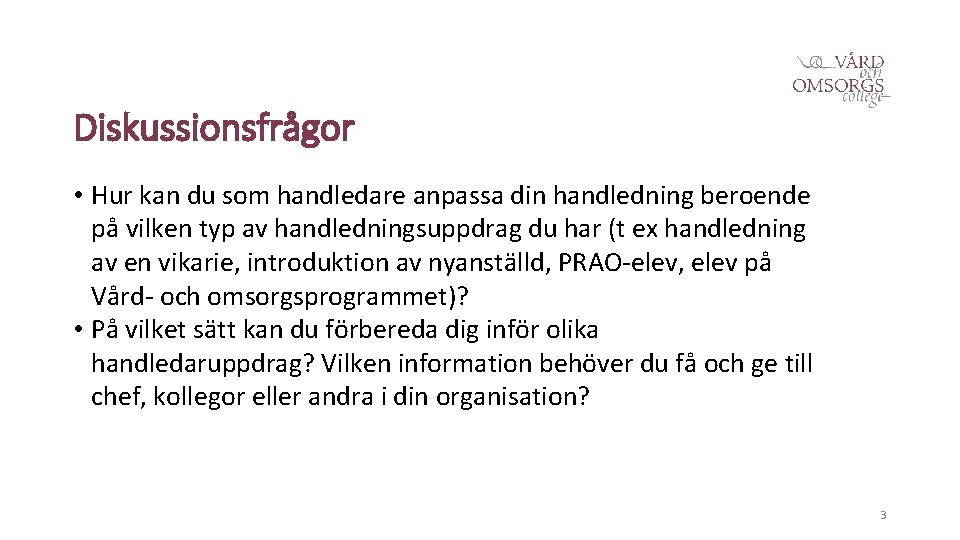 VÅRD
och
OMSORGS
college

Diskussionsfrågor

• Hur kan du som handledare anpassa din handledning beroende på vilken typ av handledningsuppdrag du har (t ex handledning av en vikarie, introduktion av nyanställd, PRAO-elev, elev på Vård- och omsorgsprogrammet)?
• På vilket sätt kan du förbereda dig inför olika handledaruppdrag? Vilken information behöver du få och ge till chef, kollegor eller andra i din organisation?

3